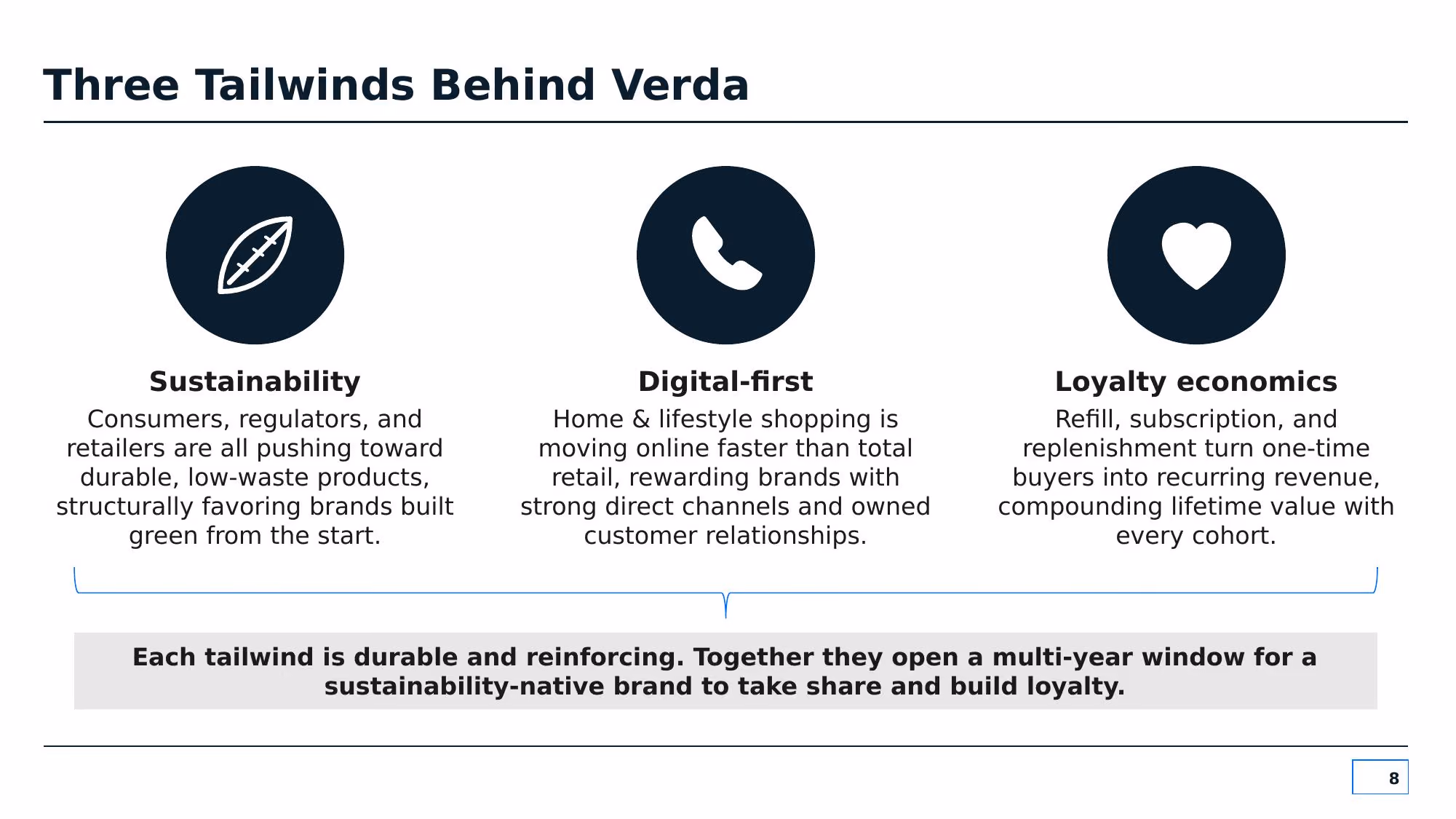 Three Tailwinds Behind Verda

Sustainability
Consumers, regulators, and retailers are all pushing toward durable, low-waste products, structurally favoring brands built green from the start.

Digital-first
Home & lifestyle shopping is moving online faster than total retail, rewarding brands with strong direct channels and owned customer relationships.

Loyalty economics
Refill, subscription, and replenishment turn one-time buyers into recurring revenue, compounding lifetime value with every cohort.

Each tailwind is durable and reinforcing. Together they open a multi-year window for a sustainability-native brand to take share and build loyalty.

8